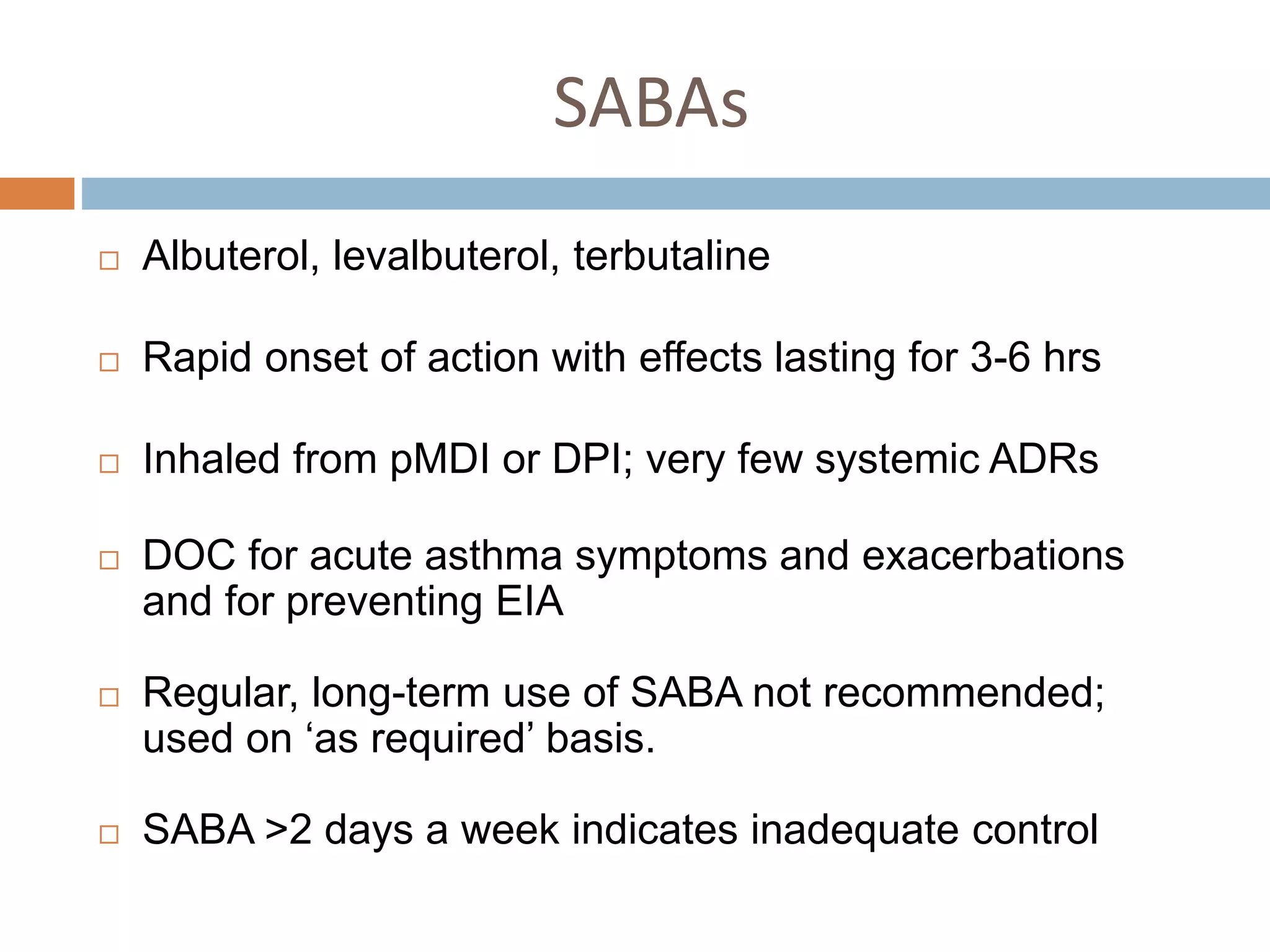 SABAs

□ Albuterol, levalbuterol, terbutaline

□ Rapid onset of action with effects lasting for 3-6 hrs

□ Inhaled from pMDI or DPI; very few systemic ADRs

□ DOC for acute asthma symptoms and exacerbations and for preventing EIA

□ Regular, long-term use of SABA not recommended; used on ‘as required’ basis.

□ SABA >2 days a week indicates inadequate control